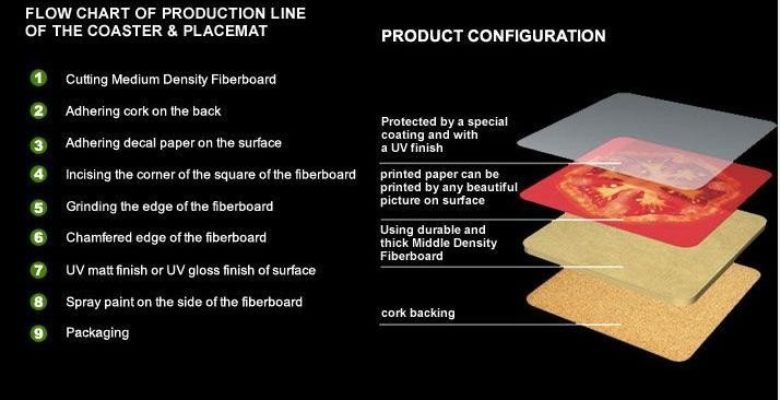 FLOW CHART OF PRODUCTION LINE
OF THE COASTER & PLACEMAT

1 Cutting Medium Density Fiberboard
2 Adhering cork on the back
3 Adhering decal paper on the surface
4 Incising the corner of the square of the fiberboard
5 Grinding the edge of the fiberboard
6 Chamfered edge of the fiberboard
7 UV matt finish or UV gloss finish of surface
8 Spray paint on the side of the fiberboard
9 Packaging

PRODUCT CONFIGURATION

Protected by a special coating and with a UV finish

printed paper can be printed by any beautiful picture on surface

Using durable and thick Middle Density Fiberboard

cork backing